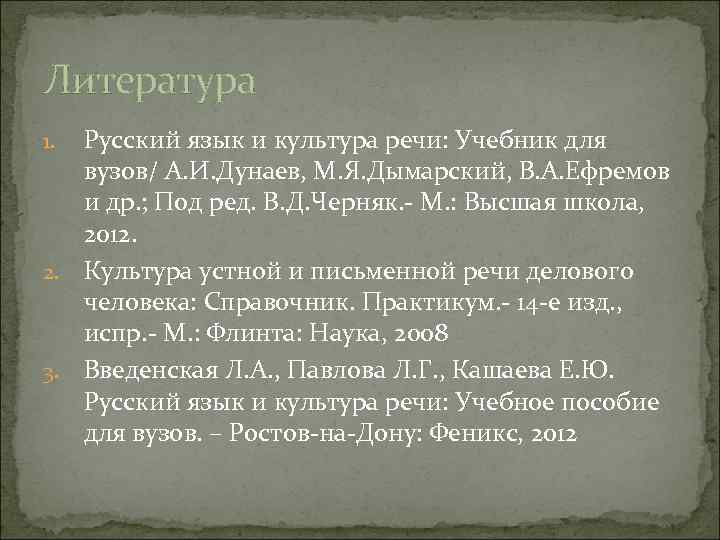 Литература

1. Русский язык и культура речи: Учебник для вузов/ А.И.Дунаев, М.Я.Дымарский, В.А.Ефремов и др.; Под ред. В.Д.Черняк.- М.: Высшая школа, 2012.
2. Культура устной и письменной речи делового человека: Справочник. Практикум.- 14-е изд., испр.- М.: Флинта: Наука, 2008
3. Введенская Л.А., Павлова Л.Г., Кашаева Е.Ю. Русский язык и культура речи: Учебное пособие для вузов. – Ростов-на-Дону: Феникс, 2012